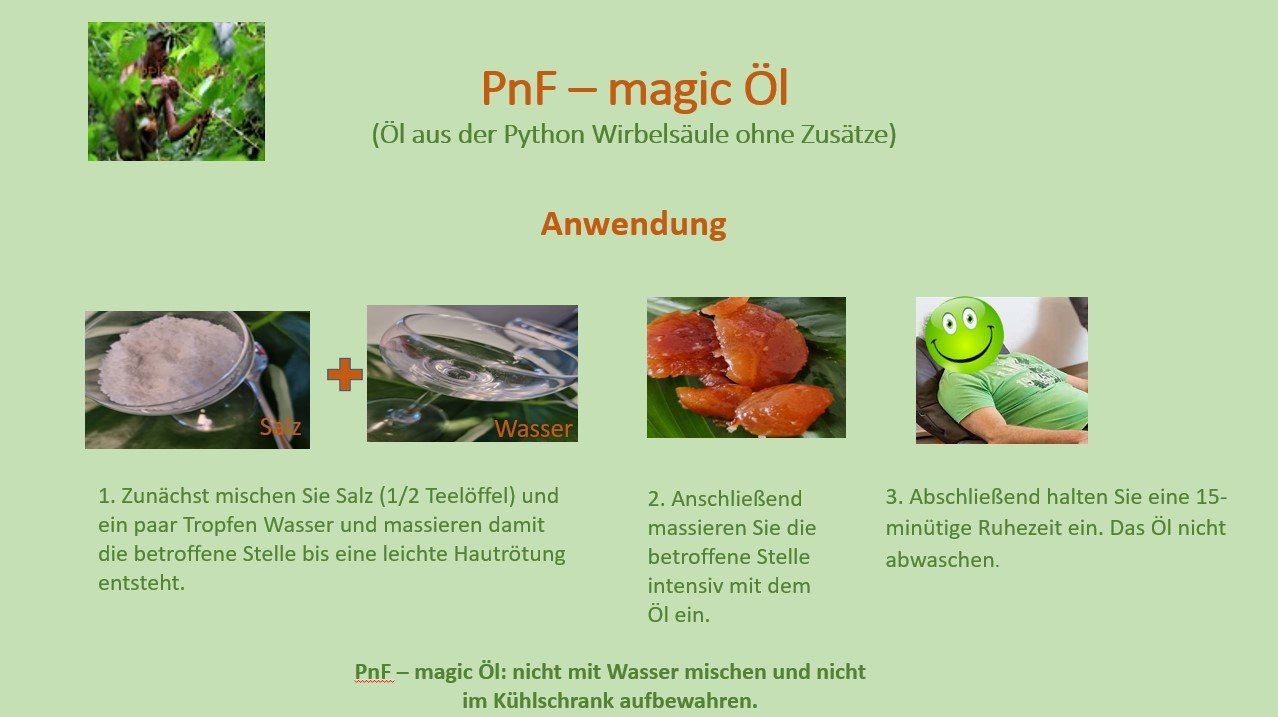 PnF – magic Öl
(Öl aus der Python Wirbelsäule ohne Zusätze)

Anwendung

Salz

Wasser

1. Zunächst mischen Sie Salz (1/2 Teelöffel) und ein paar Tropfen Wasser und massieren damit die betroffene Stelle bis eine leichte Hautrötung entsteht.

2. Anschließend massieren Sie die betroffene Stelle intensiv mit dem Öl ein.

3. Abschließend halten Sie eine 15-minütige Ruhezeit ein. Das Öl nicht abwaschen.

PnF – magic Öl: nicht mit Wasser mischen und nicht im Kühlschrank aufbewahren.